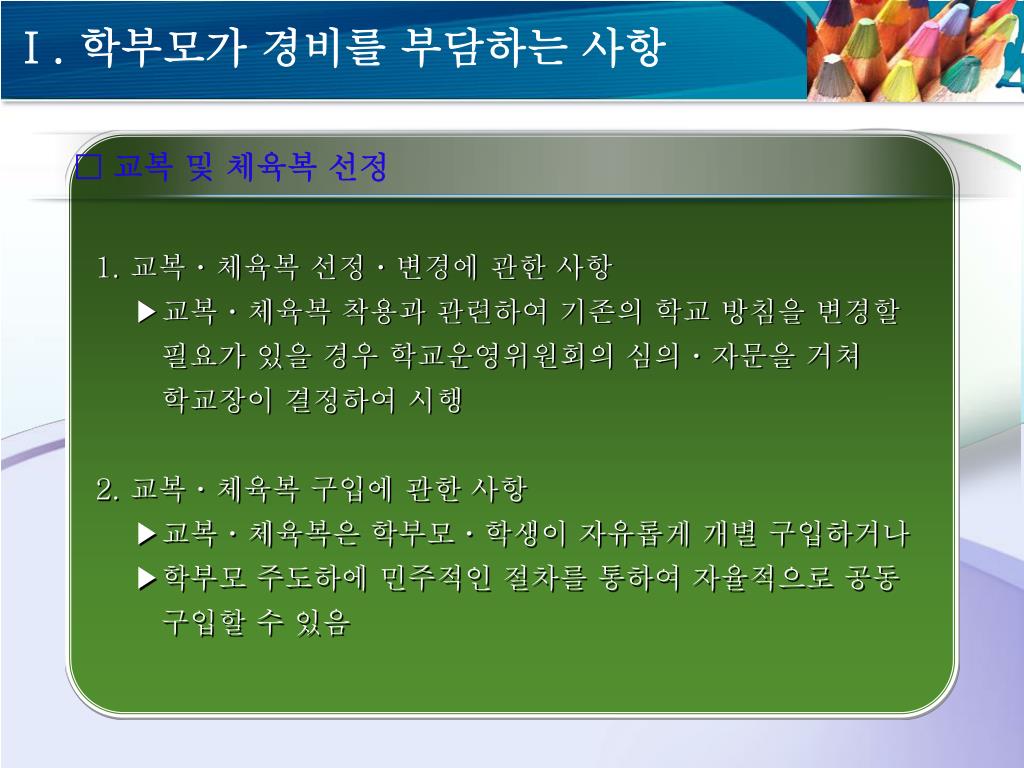 Ⅰ. 학부모가 경비를 부담하는 사항

□ 교복 및 체육복 선정

1. 교복 · 체육복 선정 · 변경에 관한 사항
▶교복 · 체육복 착용과 관련하여 기존의 학교 방침을 변경할 필요가 있을 경우 학교운영위원회의 심의 · 자문을 거쳐 학교장이 결정하여 시행

2. 교복 · 체육복 구입에 관한 사항
▶교복 · 체육복은 학부모 · 학생이 자유롭게 개별 구입하거나
▶학부모 주도하에 민주적인 절차를 통하여 자율적으로 공동 구입할 수 있음